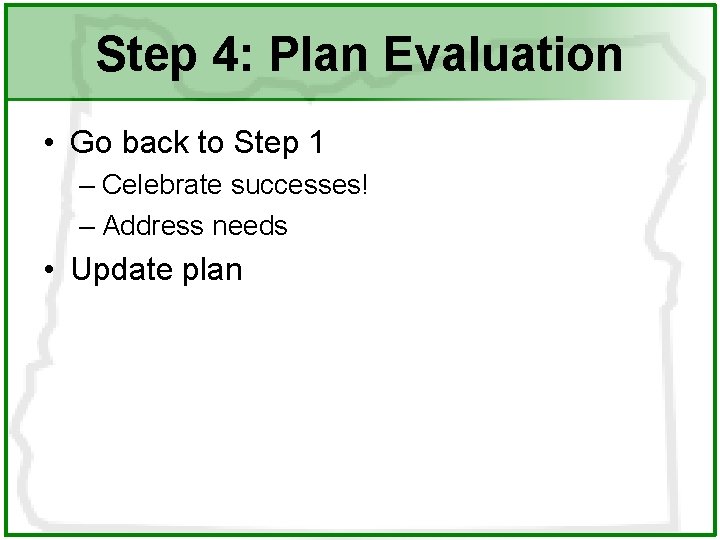 Step 4: Plan Evaluation

• Go back to Step 1
– Celebrate successes!
– Address needs
• Update plan